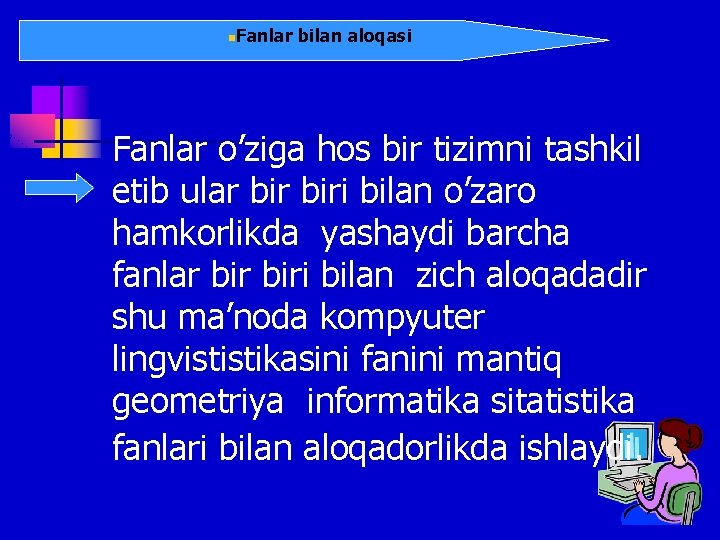 Fanlar bilan aloqasi

Fanlar o’ziga hos bir tizimni tashkil etib ular bir biri bilan o’zaro hamkorlikda yashaydi barcha fanlar bir biri bilan zich aloqadadir shu ma’noda kompyuter lingvististikasini fanini mantiq geometriya informatika sitatistika fanlari bilan aloqadorlikda ishlaydi.